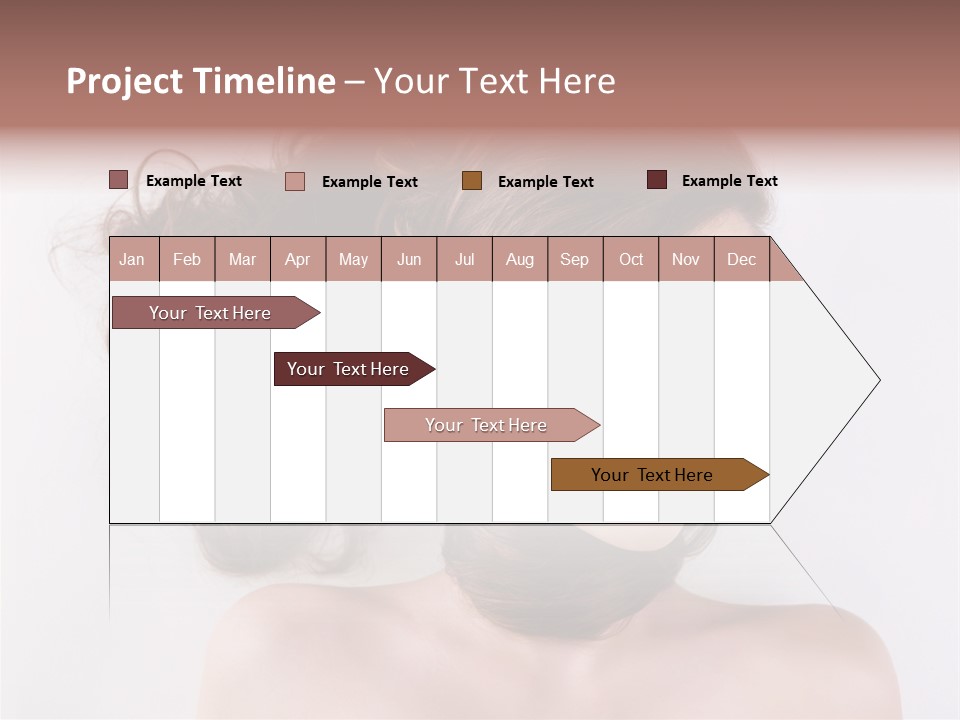 Project Timeline – Your Text Here

Example Text
Example Text
Example Text
Example Text

| Jan | Feb | Mar | Apr | May | Jun | Jul | Aug | Sep | Oct | Nov | Dec |
|---|---|---|---|---|---|---|---|---|---|---|---|

Your Text Here
Your Text Here
Your Text Here
Your Text Here